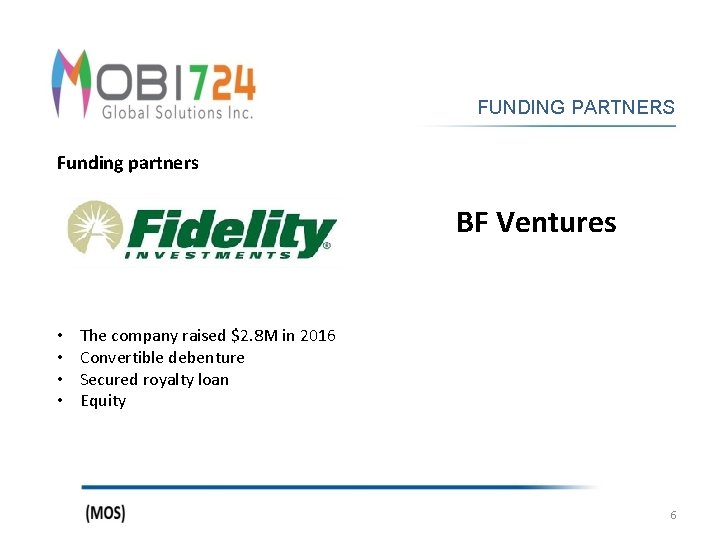 MOBI724
Global Solutions Inc.

FUNDING PARTNERS

Funding partners

Fidelity
INVESTMENTS

BF Ventures

• The company raised \$2.8M in 2016
• Convertible debenture
• Secured royalty loan
• Equity

(MOS)

6